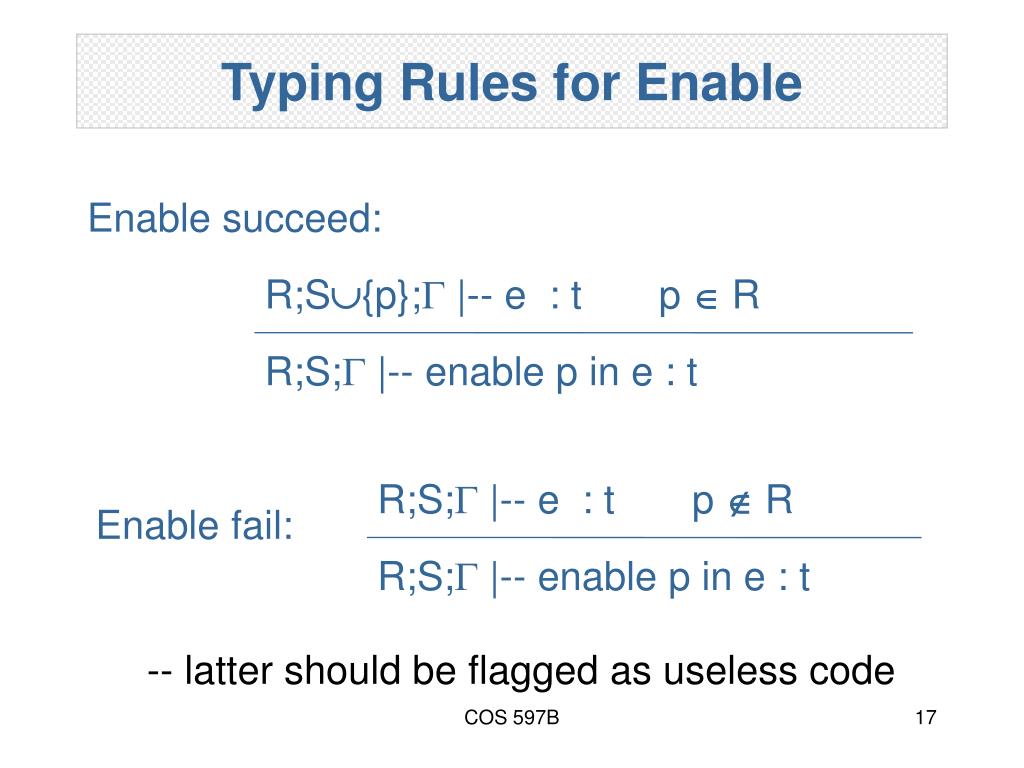 Typing Rules for Enable

Enable succeed:

R;S$\cup$\{p\};$\Gamma$ |-- e : t     p $\in$ R

R;S;$\Gamma$ |-- enable p in e : t

Enable fail:

R;S;$\Gamma$ |-- e : t     p $\notin$ R

R;S;$\Gamma$ |-- enable p in e : t

-- latter should be flagged as useless code

COS 597B

17